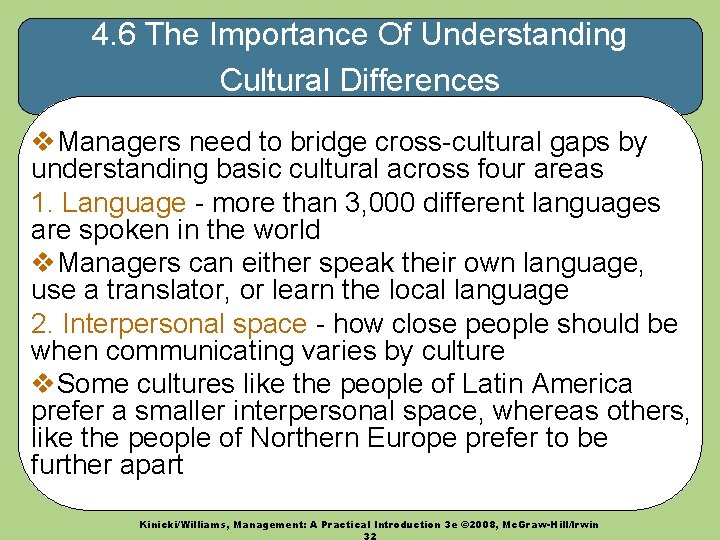 4.6 The Importance Of Understanding Cultural Differences

❖Managers need to bridge cross-cultural gaps by understanding basic cultural across four areas

1. Language - more than 3,000 different languages are spoken in the world

❖Managers can either speak their own language, use a translator, or learn the local language

2. Interpersonal space - how close people should be when communicating varies by culture

❖Some cultures like the people of Latin America prefer a smaller interpersonal space, whereas others, like the people of Northern Europe prefer to be further apart

Kinicki/Williams, Management: A Practical Introduction 3e ©2008, McGraw-Hill/Irwin

32